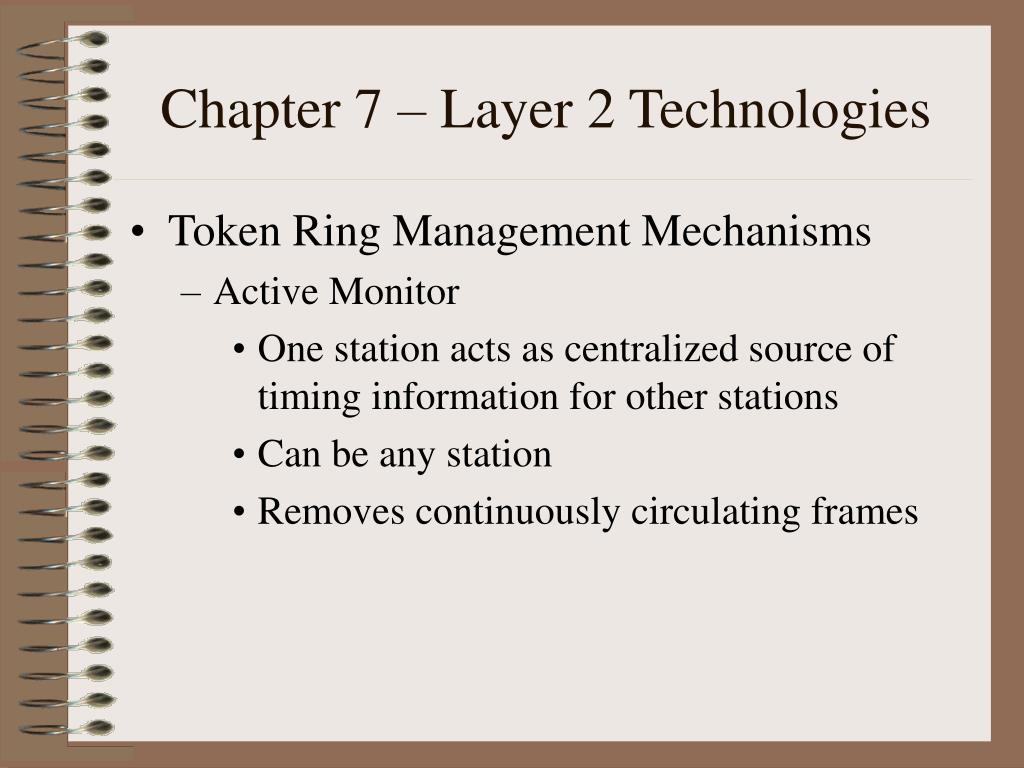 Chapter 7 – Layer 2 Technologies

• Token Ring Management Mechanisms
– Active Monitor
• One station acts as centralized source of timing information for other stations
• Can be any station
• Removes continuously circulating frames